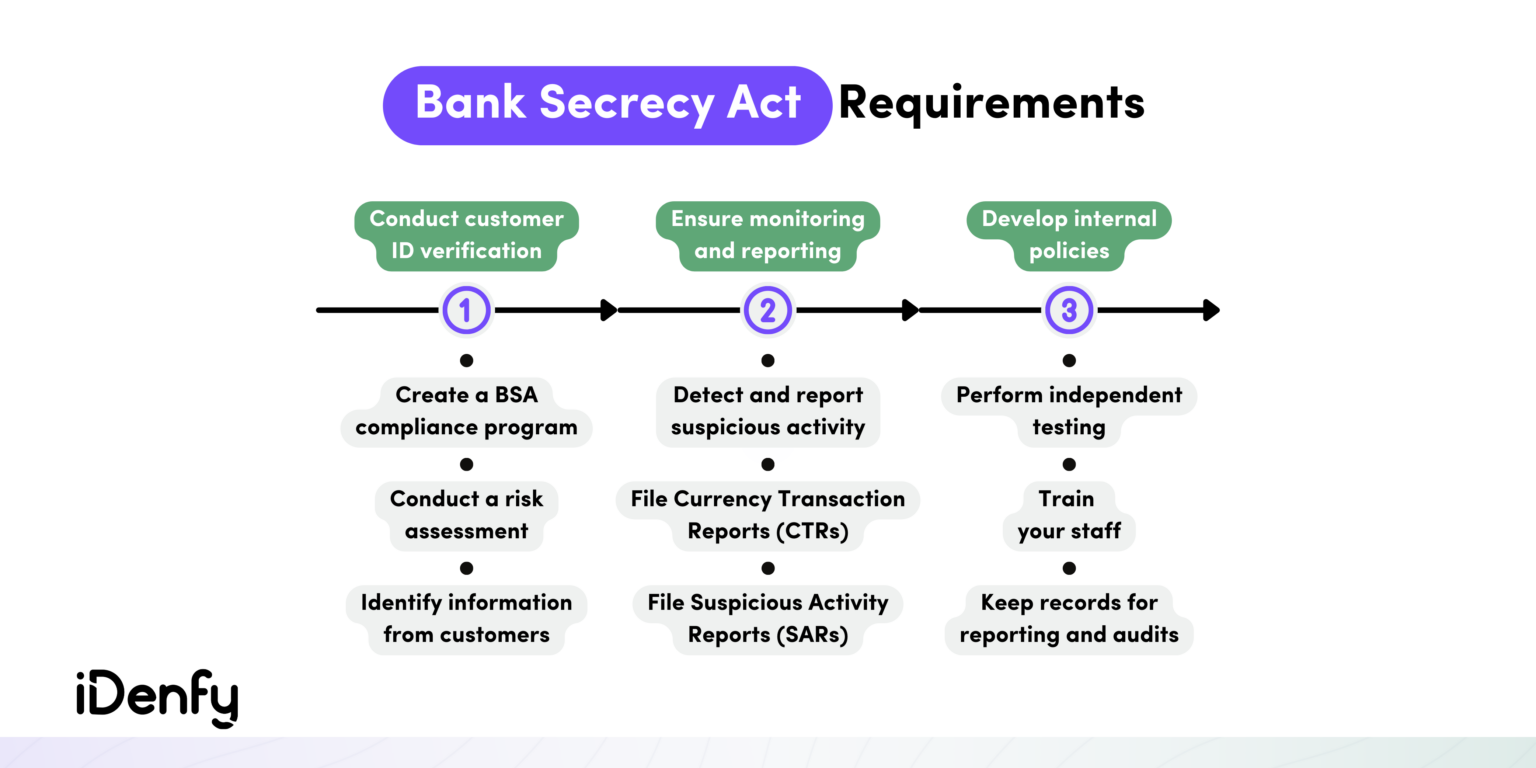 Bank Secrecy Act Requirements

Conduct customer ID verification

1

Create a BSA compliance program

Conduct a risk assessment

Identify information from customers

Ensure monitoring and reporting

2

Detect and report suspicious activity

File Currency Transaction Reports (CTRs)

File Suspicious Activity Reports (SARs)

Develop internal policies

3

Perform independent testing

Train your staff

Keep records for reporting and audits

iDenfy